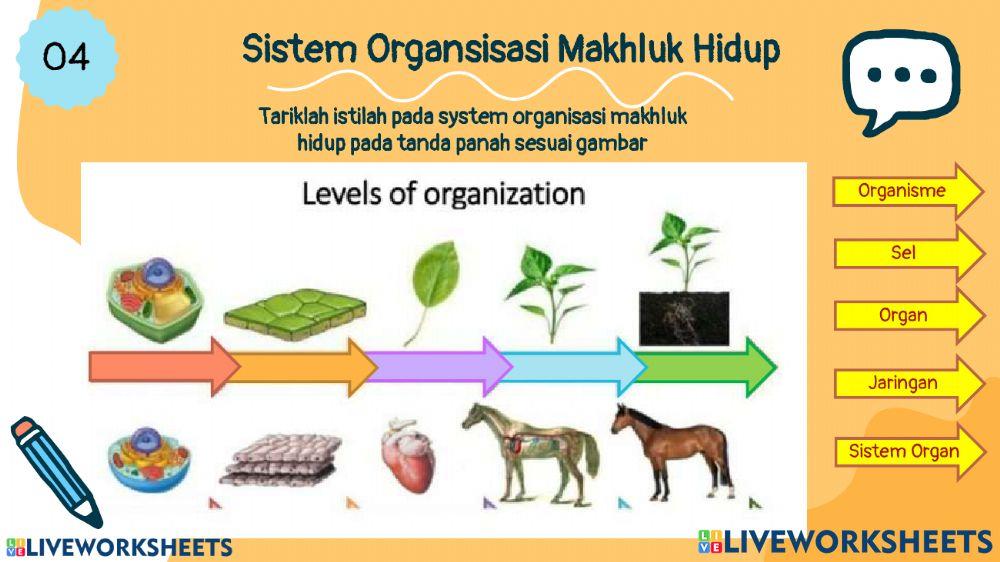 04

Sistem Organsisasi Makhluk Hidup

Tariklah istilah pada system organisasi makhluk hidup pada tanda panah sesuai gambar

Levels of organization

Organisme

Sel

Organ

Jaringan

Sistem Organ

LIVEWORKSHEETS

LIVEWORKSHEETS